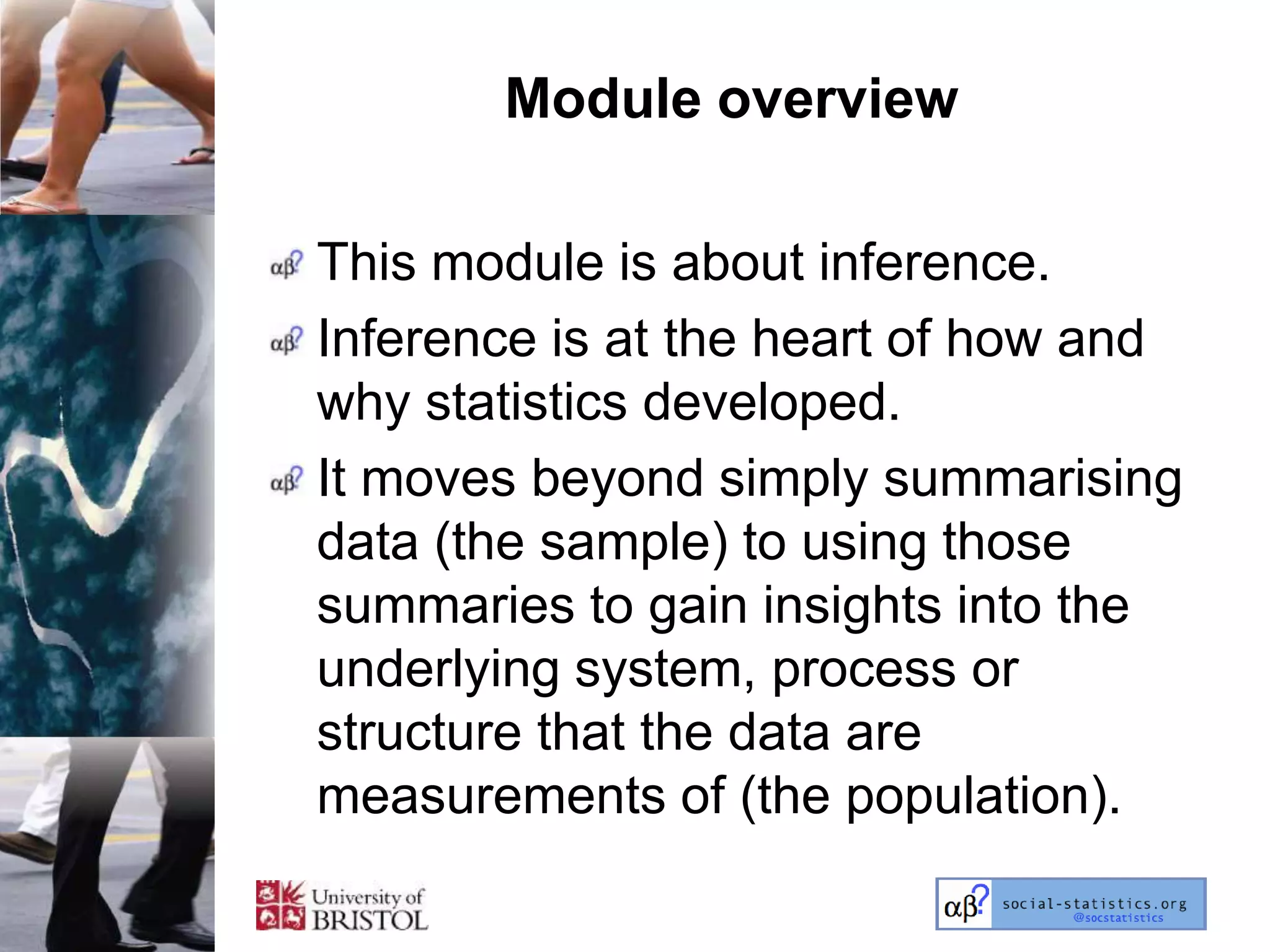 Module overview

αβ? This module is about inference.

αβ? Inference is at the heart of how and why statistics developed.

αβ? It moves beyond simply summarising data (the sample) to using those summaries to gain insights into the underlying system, process or structure that the data are measurements of (the population).

University of BRISTOL

αβ? social-statistics.org @socstatistics